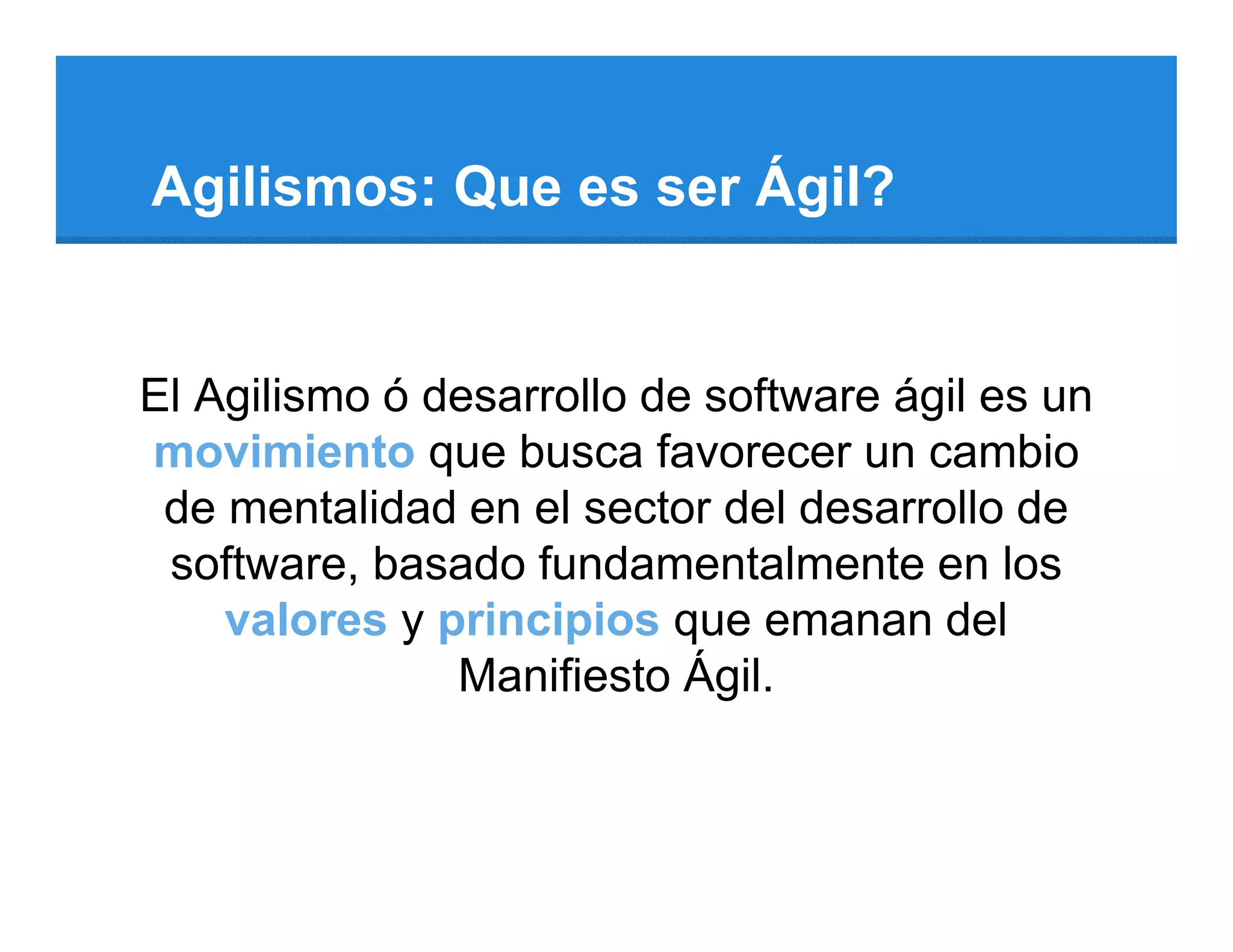 Agilismos: Que es ser Ágil?

El Agilismo ó desarrollo de software ágil es un movimiento que busca favorecer un cambio de mentalidad en el sector del desarrollo de software, basado fundamentalmente en los valores y principios que emanan del Manifiesto Ágil.